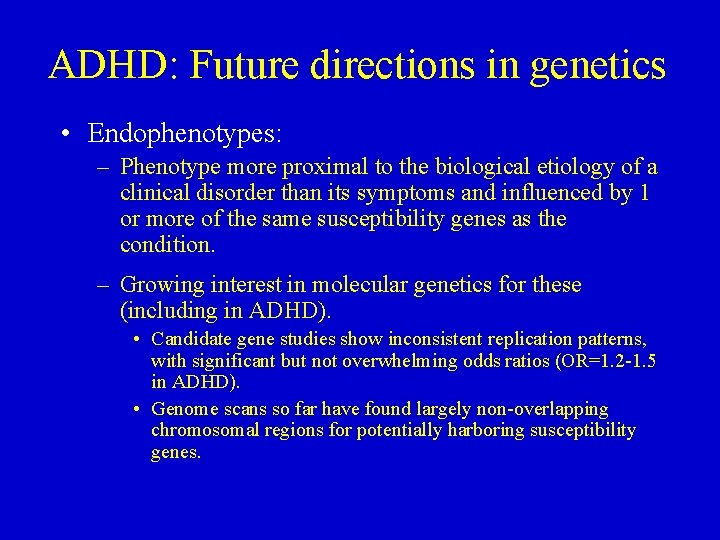 ADHD: Future directions in genetics

• Endophenotypes:

– Phenotype more proximal to the biological etiology of a clinical disorder than its symptoms and influenced by 1 or more of the same susceptibility genes as the condition.

– Growing interest in molecular genetics for these (including in ADHD).

• Candidate gene studies show inconsistent replication patterns, with significant but not overwhelming odds ratios (OR=1.2-1.5 in ADHD).

• Genome scans so far have found largely non-overlapping chromosomal regions for potentially harboring susceptibility genes.